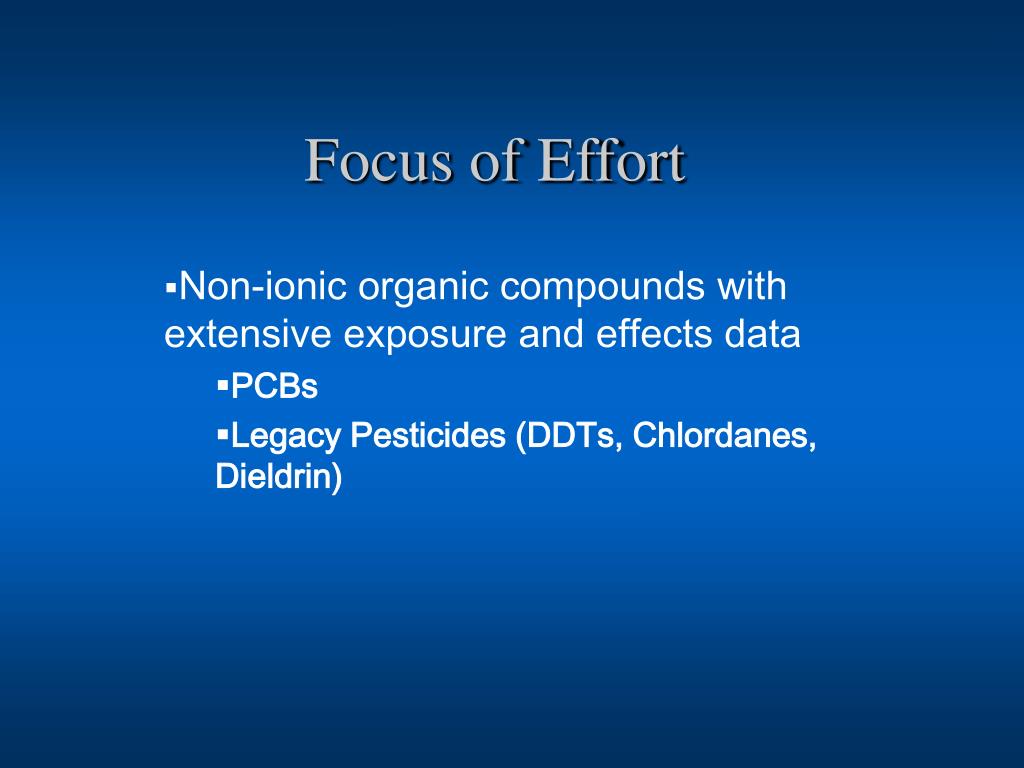 Focus of Effort

▪Non-ionic organic compounds with extensive exposure and effects data

▪PCBs

▪Legacy Pesticides (DDTs, Chlordanes, Dieldrin)